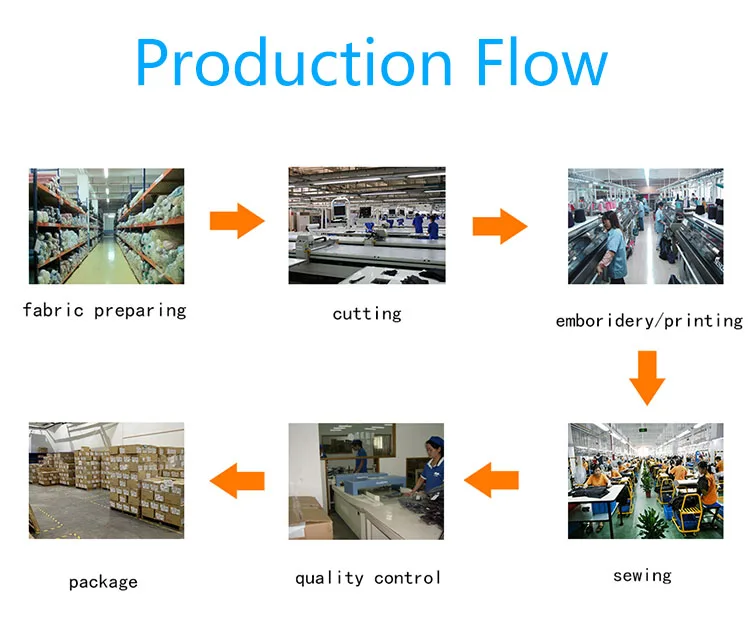 Production Flow

fabric preparing

cutting

emboridery/printing

sewing

quality control

package